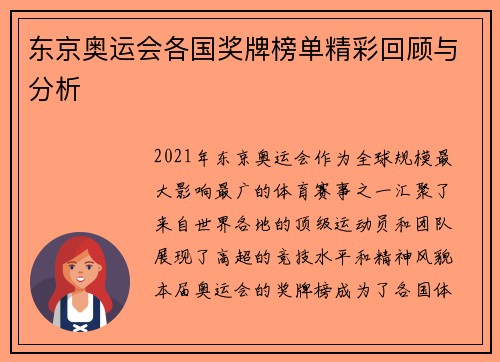 东京奥运会各国奖牌榜单精彩回顾与分析

2021年东京奥运会作为全球规模最大影响最广的体育赛事之一汇聚了来自世界各地的顶级运动员和团队展现了高超的竞技水平和精神风貌本届奥运会的奖牌榜成为了各国体